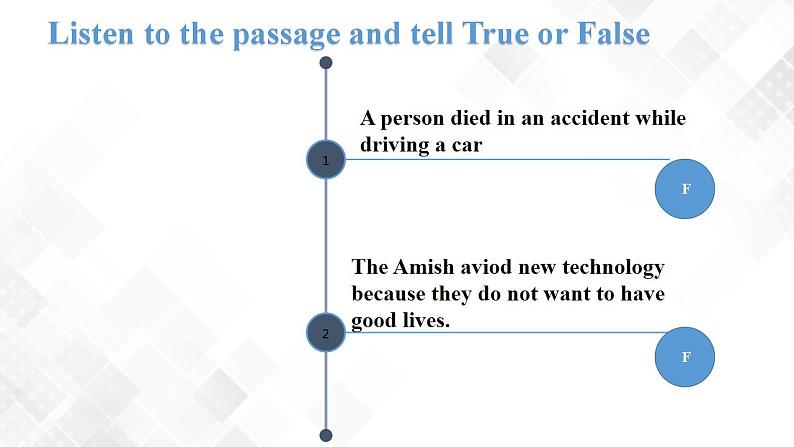 Listen to the passage and tell True or False

1

A person died in an accident while driving a car

F

2

The Amish aviod new technology because they do not want to have good lives.

F